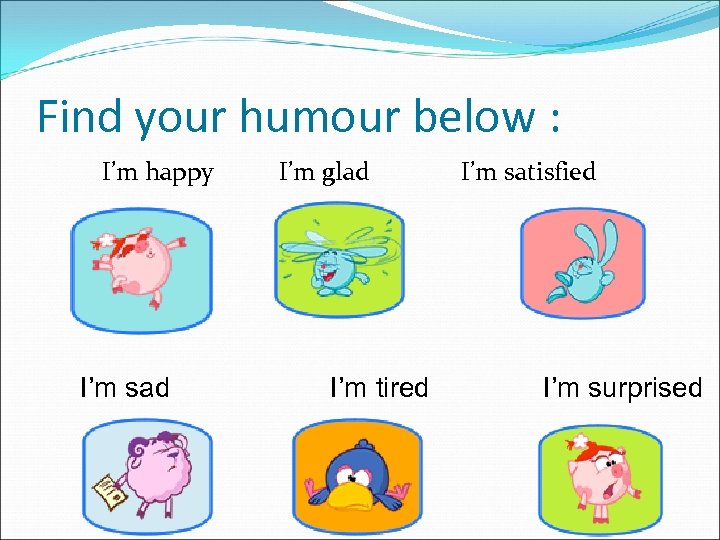 Find your humour below :

I'm happy I'm glad I'm satisfied

I'm sad I'm tired I'm surprised